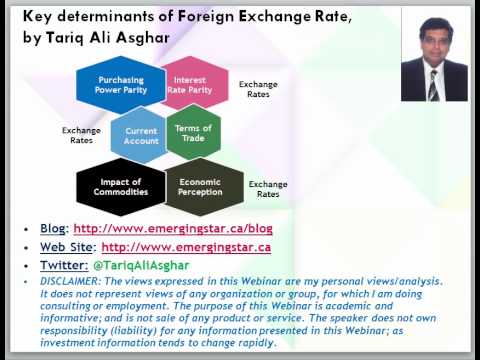 Key determinants of Foreign Exchange Rate, by Tariq Ali Asghar

Purchasing Power Parity

Interest Rate Parity

Exchange Rates

Exchange Rates

Current Account

Terms of Trade

Impact of Commodities

Economic Perception

Exchange Rates

• Blog: http://www.emergingstar.ca/blog
• Web Site: http://www.emergingstar.ca
• Twitter: @TariqAliAsghar
• DISCLAIMER: The views expressed in this Webinar are my personal views/analysis. It does not represent views of any organization or group, for which I am doing consulting or employment. The purpose of this Webinar is academic and informative; and is not sale of any product or service. The speaker does not own responsibility (liability) for any information presented in this Webinar; as investment information tends to change rapidly.